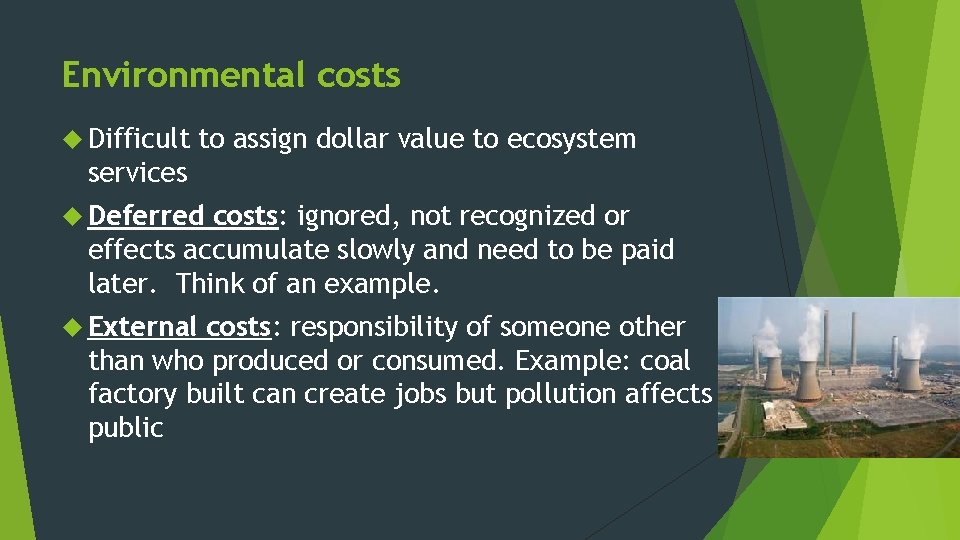 Environmental costs

Difficult to assign dollar value to ecosystem services

Deferred costs: ignored, not recognized or effects accumulate slowly and need to be paid later.  Think of an example.

External costs: responsibility of someone other than who produced or consumed. Example: coal factory built can create jobs but pollution affects public